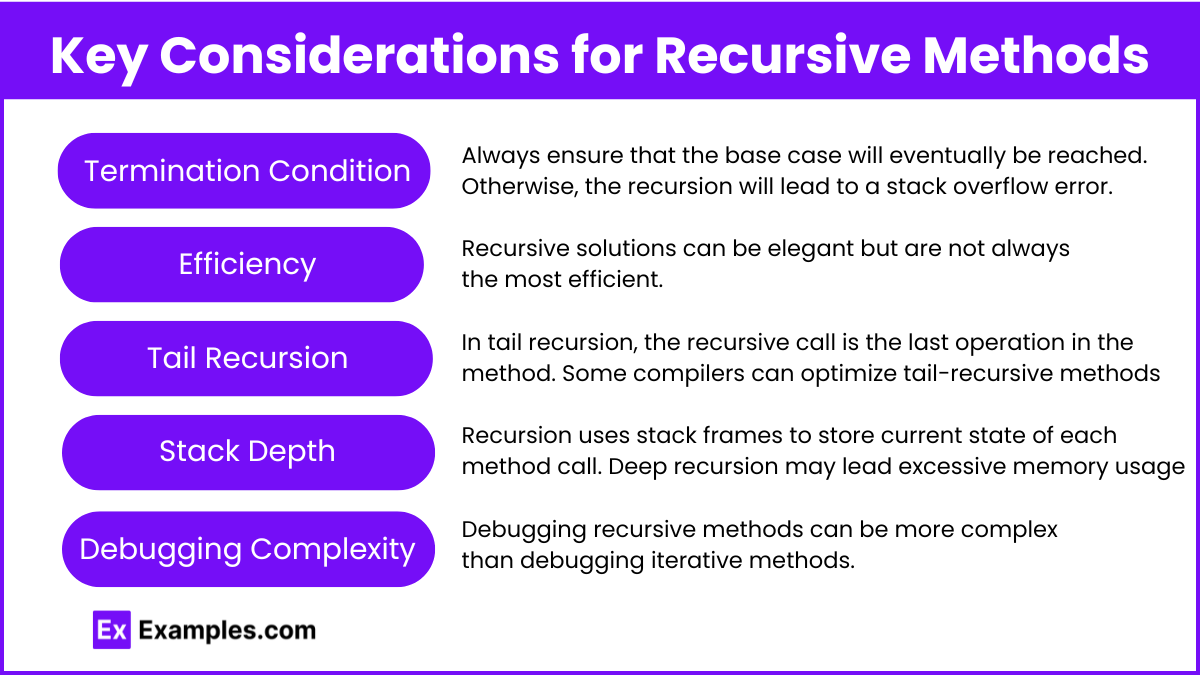 Key Considerations for Recursive Methods

Termination Condition

Always ensure that the base case will eventually be reached. Otherwise, the recursion will lead to a stack overflow error.

Efficiency

Recursive solutions can be elegant but are not always the most efficient.

Tail Recursion

In tail recursion, the recursive call is the last operation in the method. Some compilers can optimize tail-recursive methods

Stack Depth

Recursion uses stack frames to store current state of each method call. Deep recursion may lead excessive memory usage

Debugging Complexity

Debugging recursive methods can be more complex than debugging iterative methods.

Ex Examples.com